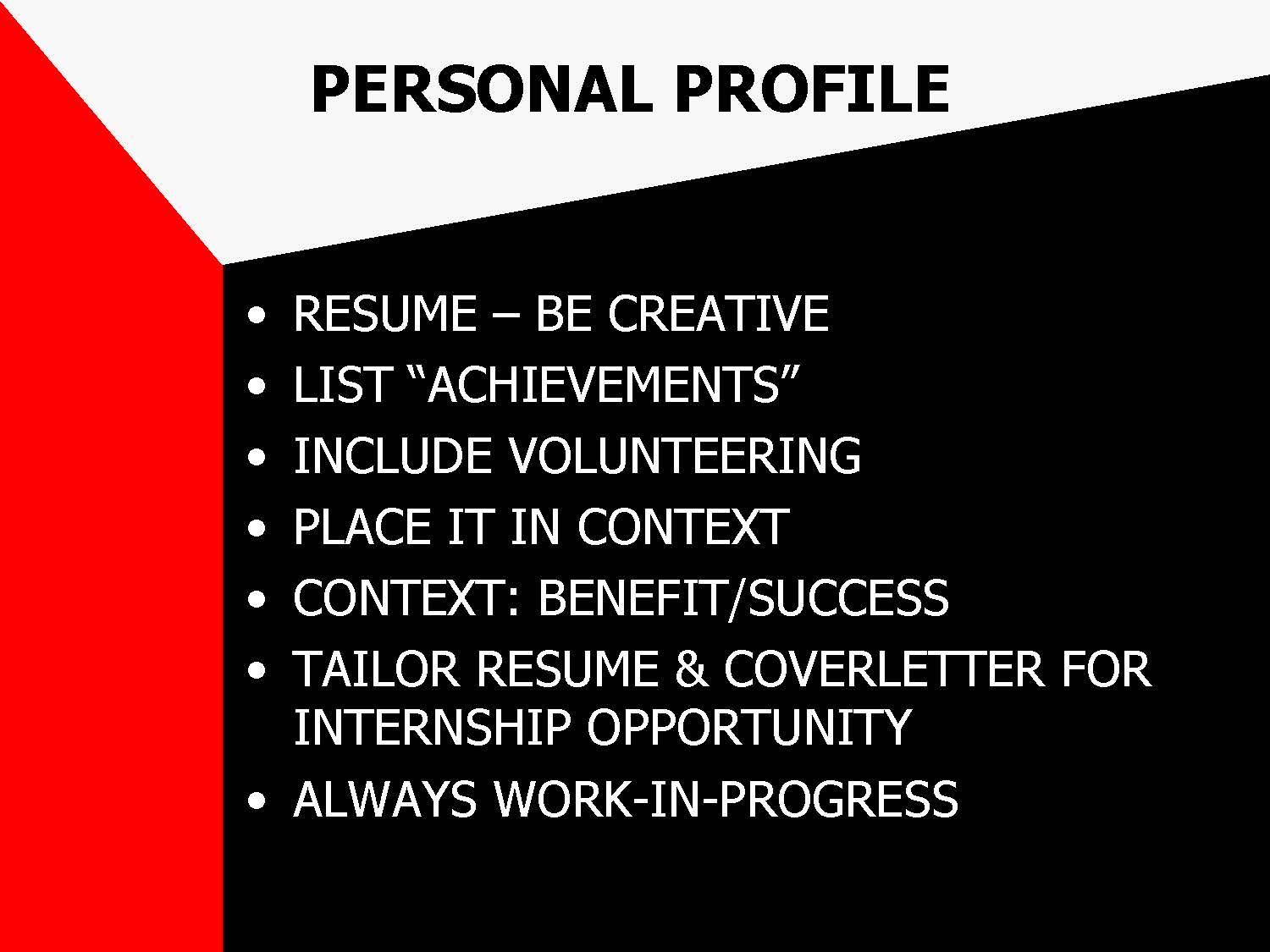 PERSONAL PROFILE

• RESUME – BE CREATIVE
• LIST “ACHIEVEMENTS”
• INCLUDE VOLUNTEERING
• PLACE IT IN CONTEXT
• CONTEXT: BENEFIT/SUCCESS
• TAILOR RESUME & COVERLETTER FOR INTERNSHIP OPPORTUNITY
• ALWAYS WORK-IN-PROGRESS